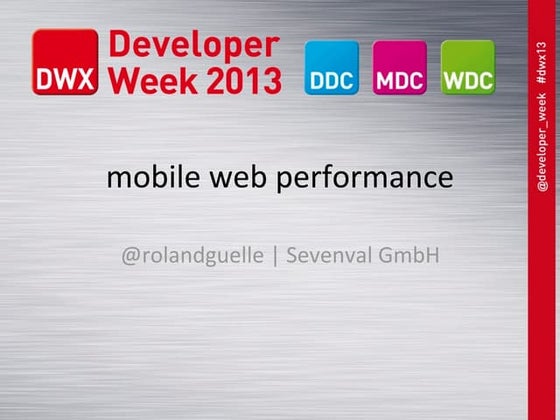 DWX Developer Week 2013

DDC MDC WDC

@developer_week #dwx13

mobile web performance

@rolandguelle | Sevenval GmbH